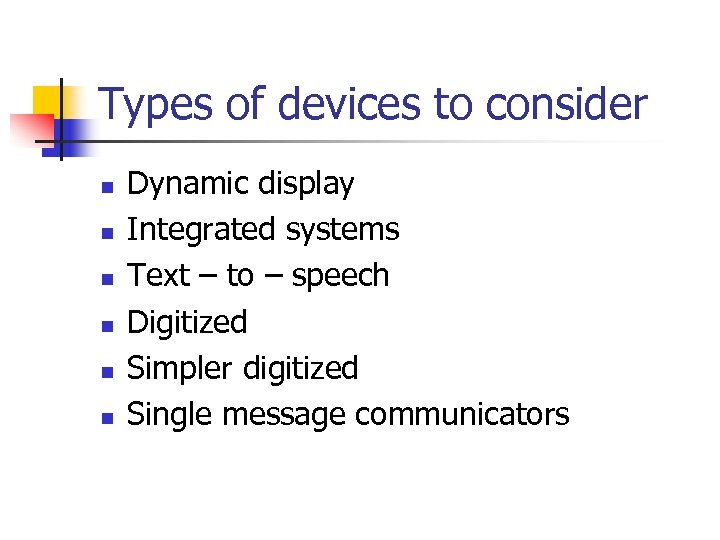 Types of devices to consider

- Dynamic display
- Integrated systems
- Text – to – speech
- Digitized
- Simpler digitized
- Single message communicators